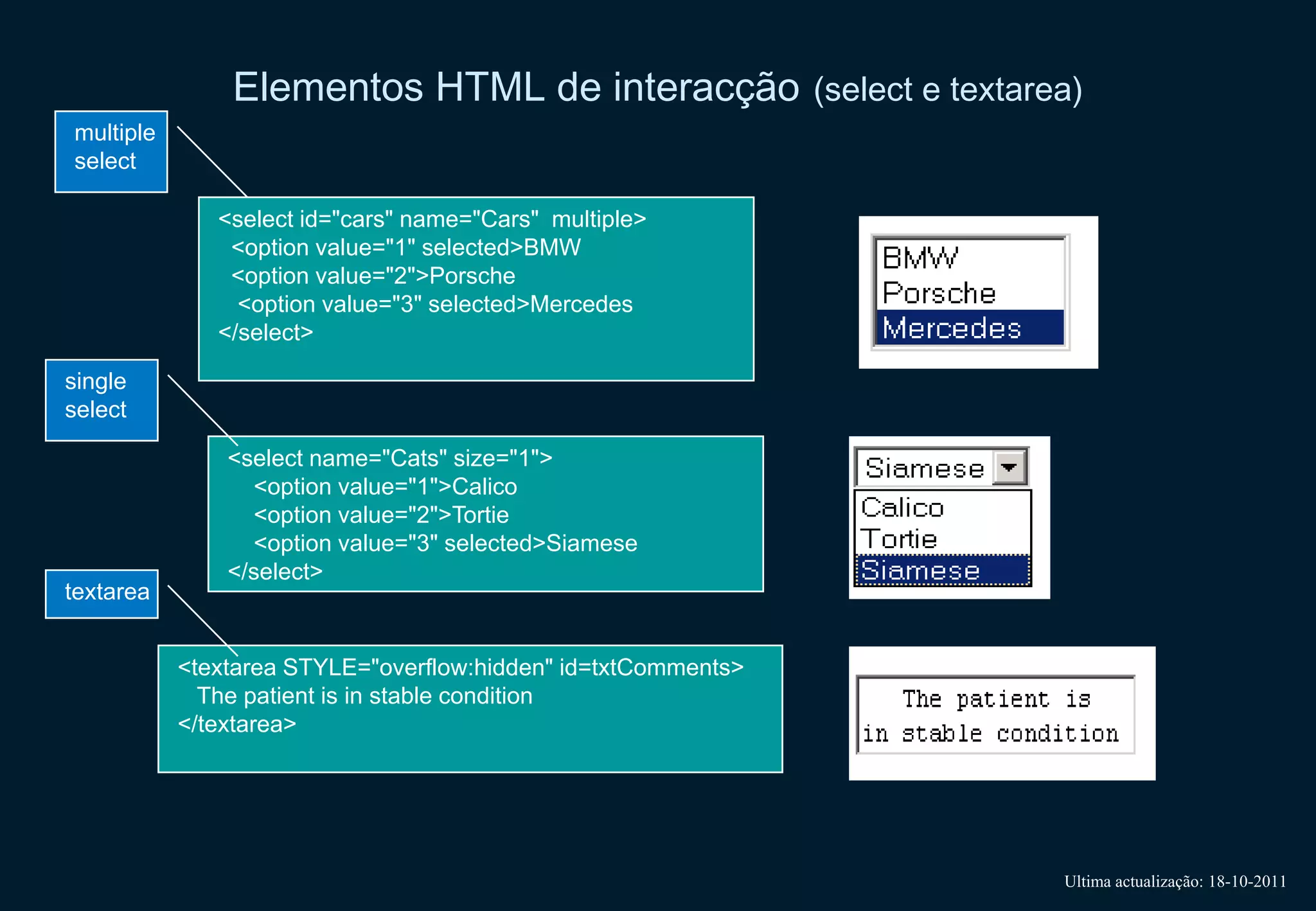 Elementos HTML de interacção (select e textarea)

multiple select

<select id="cars" name="Cars" multiple>
<option value="1" selected>BMW
<option value="2">Porsche
<option value="3" selected>Mercedes
</select>

BMW
Porsche
Mercedes

single select

<select name="Cats" size="1">
<option value="1">Calico
<option value="2">Tortie
<option value="3" selected>Siamese
</select>

Siamese
Calico
Tortie
Siamese

textarea

<textarea STYLE="overflow:hidden" id=txtComments>
The patient is in stable condition
</textarea>

The patient is
in stable condition

Ultima actualização: 18-10-2011